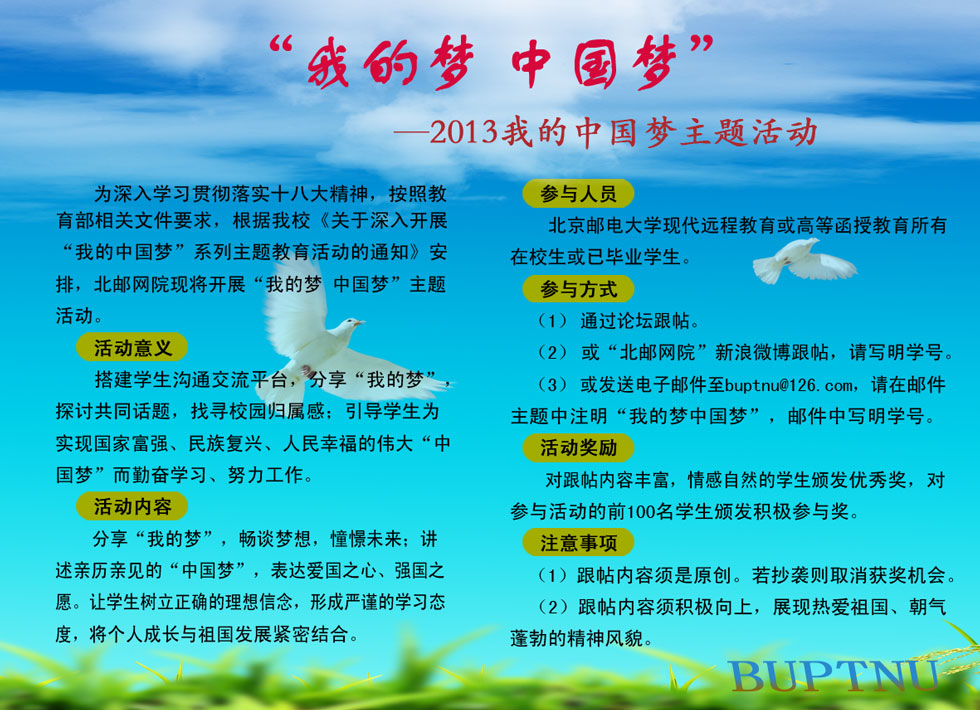 “我的梦 中国梦”

—2013我的中国梦主题活动

为深入学习贯彻落实十八大精神，按照教育部相关文件要求，根据我校《关于深入开展“我的中国梦”系列主题教育活动的通知》安排，北邮网院现将开展“我的梦 中国梦”主题活动。

活动意义

搭建学生沟通交流平台，分享“我的梦”，探讨共同话题，找寻校园归属感；引导学生为实现国家富强、民族复兴、人民幸福的伟大“中国梦”而勤奋学习、努力工作。

活动内容

分享“我的梦”，畅谈梦想，憧憬未来；讲述亲历亲见的“中国梦”，表达爱国之心、强国之愿。让学生树立正确的理想信念，形成严谨的学习态度，将个人成长与祖国发展紧密结合。

参与人员

北京邮电大学现代远程教育或高等函授教育所有在校生或已毕业学生。

参与方式

（1） 通过论坛跟帖。

（2） 或“北邮网院”新浪微博跟帖，请写明学号。

（3） 或发送电子邮件至buptnu@126.com，请在邮件主题中注明“我的梦中国梦”，邮件中写明学号。

活动奖励

对跟帖内容丰富，情感自然的学生颁发优秀奖，对参与活动的前100名学生颁发积极参与奖。

注意事项

（1）跟帖内容须是原创。若抄袭则取消获奖机会。

（2）跟帖内容须积极向上，展现热爱祖国、朝气蓬勃的精神风貌。

BUPTNU